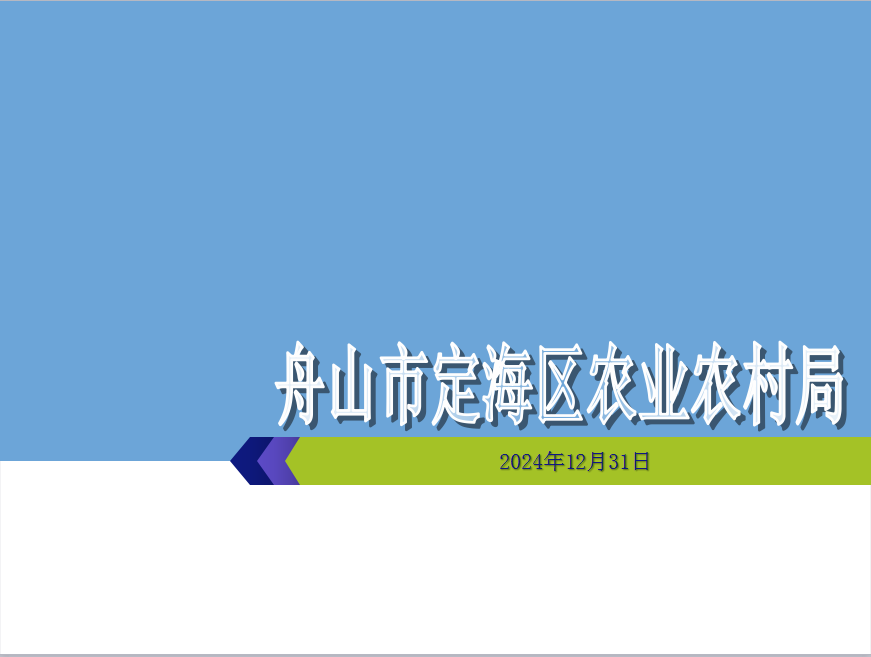 舟山市定海区农业农村局

2024年12月31日